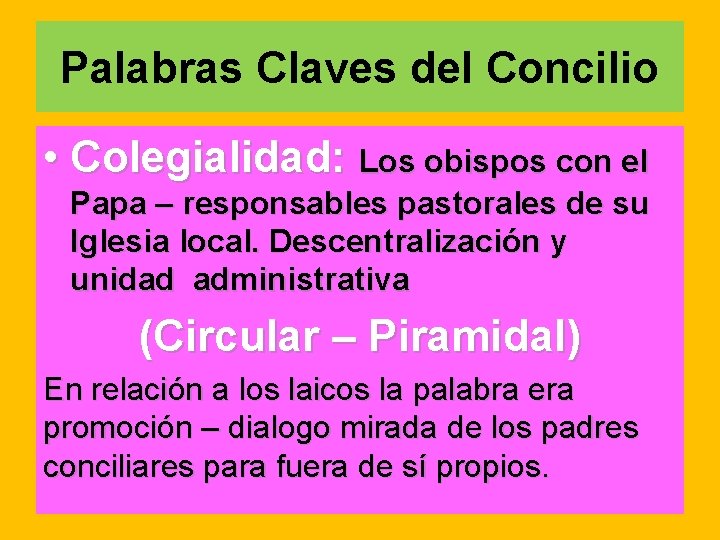 Palabras Claves del Concilio

• Colegialidad: Los obispos con el Papa – responsables pastorales de su Iglesia local. Descentralización y unidad administrativa

(Circular – Piramidal)

En relación a los laicos la palabra era promoción – dialogo mirada de los padres conciliares para fuera de sí propios.